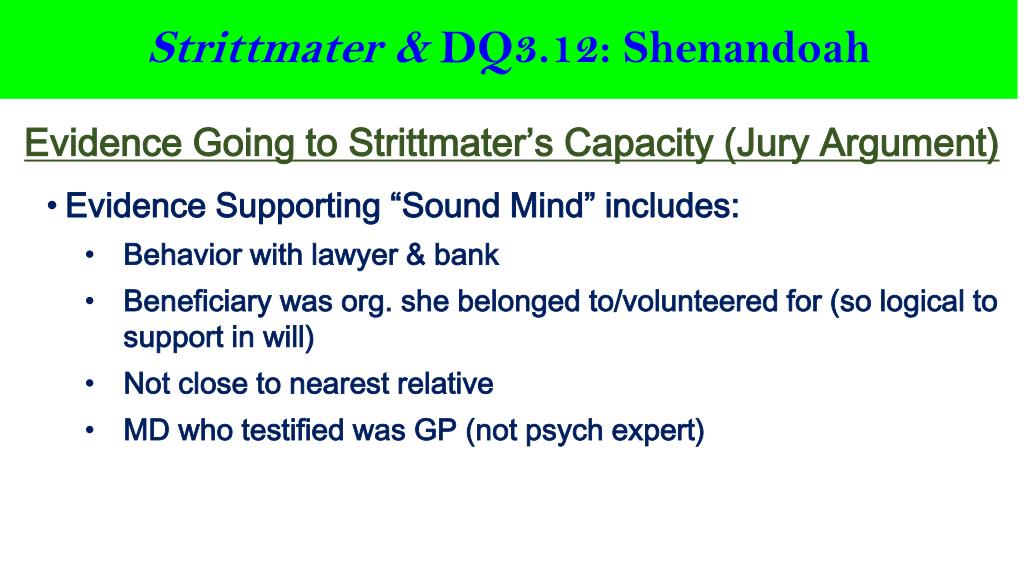 Strittmater & DQ3.12: Shenandoah

Evidence Going to Strittmater's Capacity (Jury Argument)

• Evidence Supporting "Sound Mind" includes:
  • Behavior with lawyer & bank
  • Beneficiary was org. she belonged to/volunteered for (so logical to support in will)
  • Not close to nearest relative
  • MD who testified was GP (not psych expert)